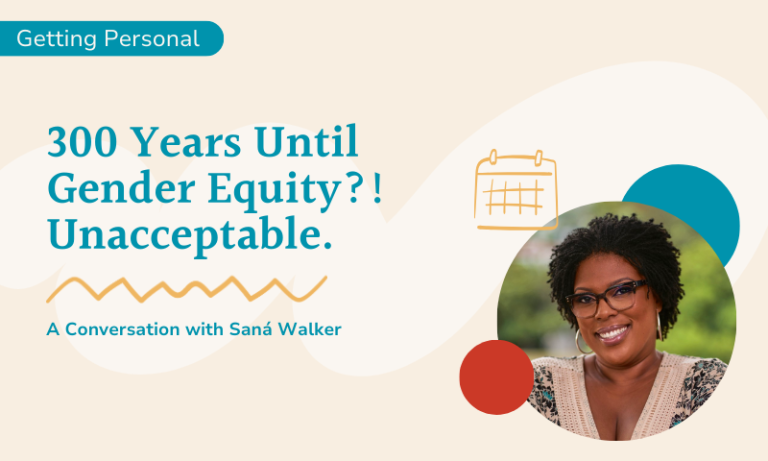 Getting Personal

300 Years Until Gender Equity?! Unacceptable.

A Conversation with Saná Walker